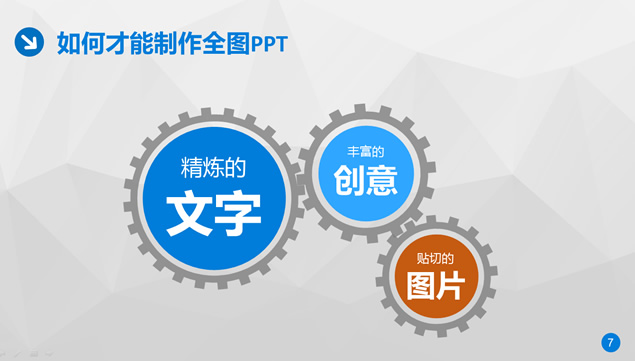 如何才能制作全图PPT

精炼的
文字

丰富的
创意

贴切的
图片

7